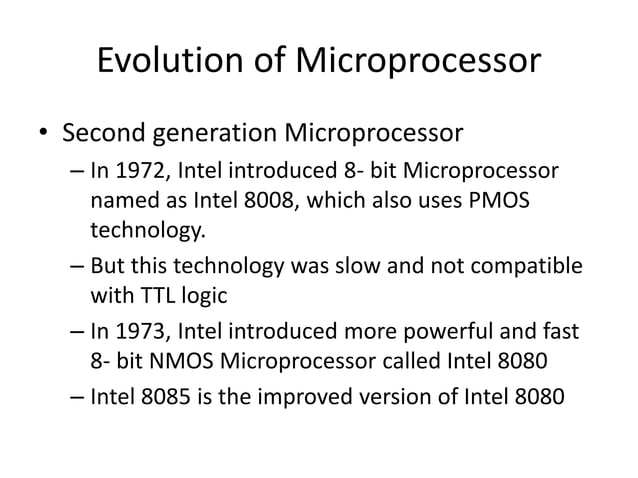 Evolution of Microprocessor

• Second generation Microprocessor

– In 1972, Intel introduced 8- bit Microprocessor named as Intel 8008, which also uses PMOS technology.

– But this technology was slow and not compatible with TTL logic

– In 1973, Intel introduced more powerful and fast 8- bit NMOS Microprocessor called Intel 8080

– Intel 8085 is the improved version of Intel 8080